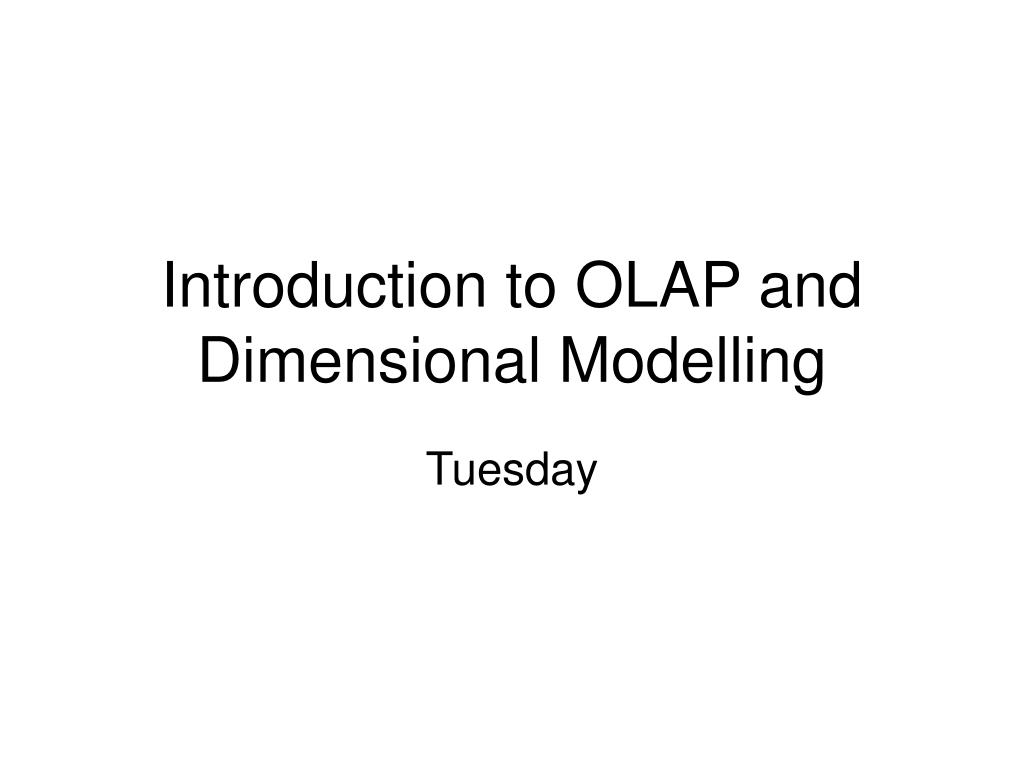 Introduction to OLAP and Dimensional Modelling

Tuesday